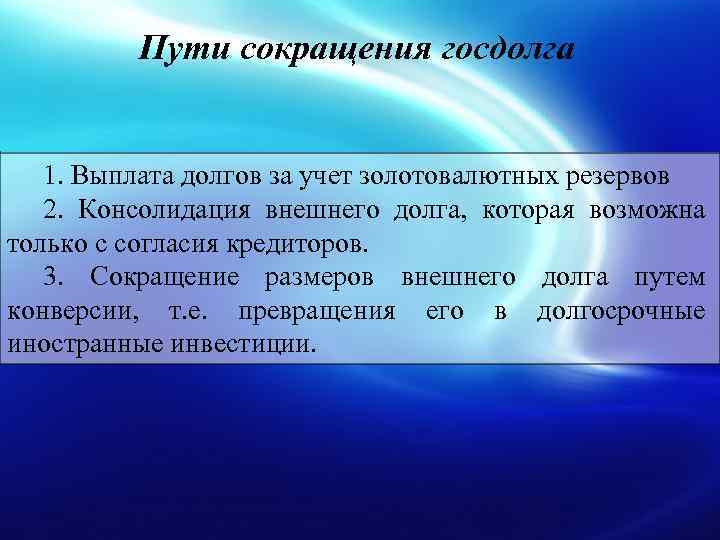 Пути сокращения госдолга

1. Выплата долгов за учет золотовалютных резервов

2. Консолидация внешнего долга, которая возможна только с согласия кредиторов.

3. Сокращение размеров внешнего долга путем конверсии, т.е. превращения его в долгосрочные иностранные инвестиции.